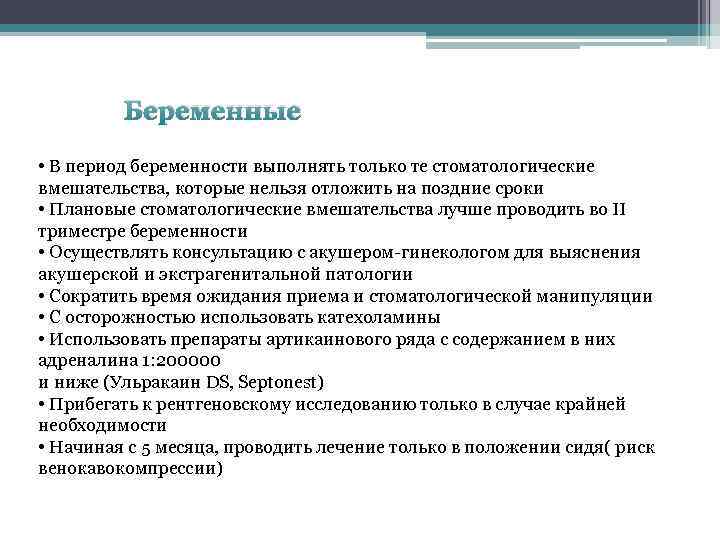 Беременные

• В период беременности выполнять только те стоматологические вмешательства, которые нельзя отложить на поздние сроки
• Плановые стоматологические вмешательства лучше проводить во II триместре беременности
• Осуществлять консультацию с акушером-гинекологом для выяснения акушерской и экстрагенитальной патологии
• Сократить время ожидания приема и стоматологической манипуляции
• С осторожностью использовать катехоламины
• Использовать препараты артикаинового ряда с содержанием в них адреналина 1:200000
и ниже (Ульракаин DS, Septonest)
• Прибегать к рентгеновскому исследованию только в случае крайней необходимости
• Начиная с 5 месяца, проводить лечение только в положении сидя( риск венокавокомпрессии)